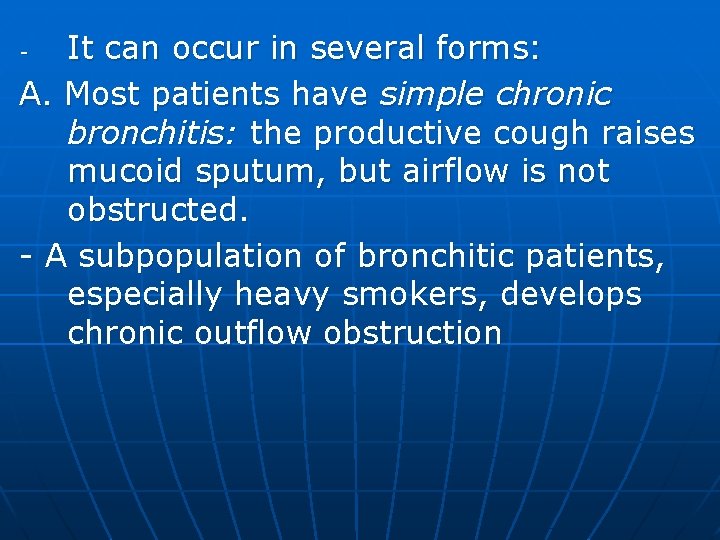 - It can occur in several forms:

A. Most patients have simple chronic bronchitis: the productive cough raises mucoid sputum, but airflow is not obstructed.

- A subpopulation of bronchitic patients, especially heavy smokers, develops chronic outflow obstruction